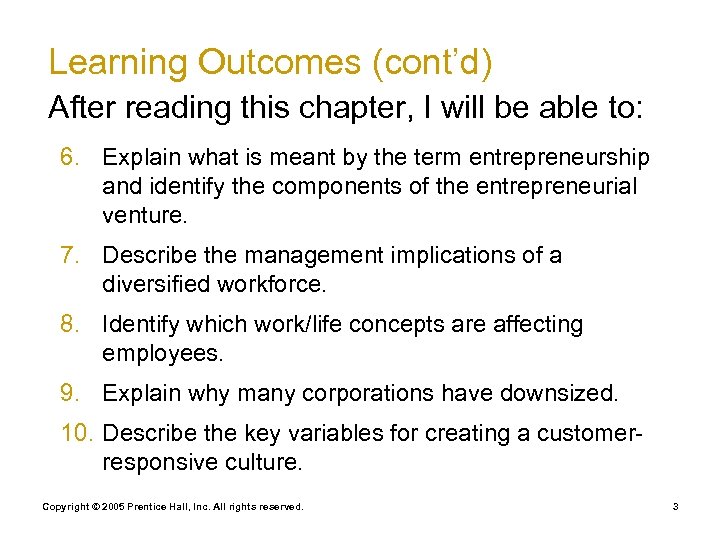 Learning Outcomes (cont'd)

After reading this chapter, I will be able to:

6. Explain what is meant by the term entrepreneurship and identify the components of the entrepreneurial venture.

7. Describe the management implications of a diversified workforce.

8. Identify which work/life concepts are affecting employees.

9. Explain why many corporations have downsized.

10. Describe the key variables for creating a customer-responsive culture.

Copyright © 2005 Prentice Hall, Inc. All rights reserved.

3